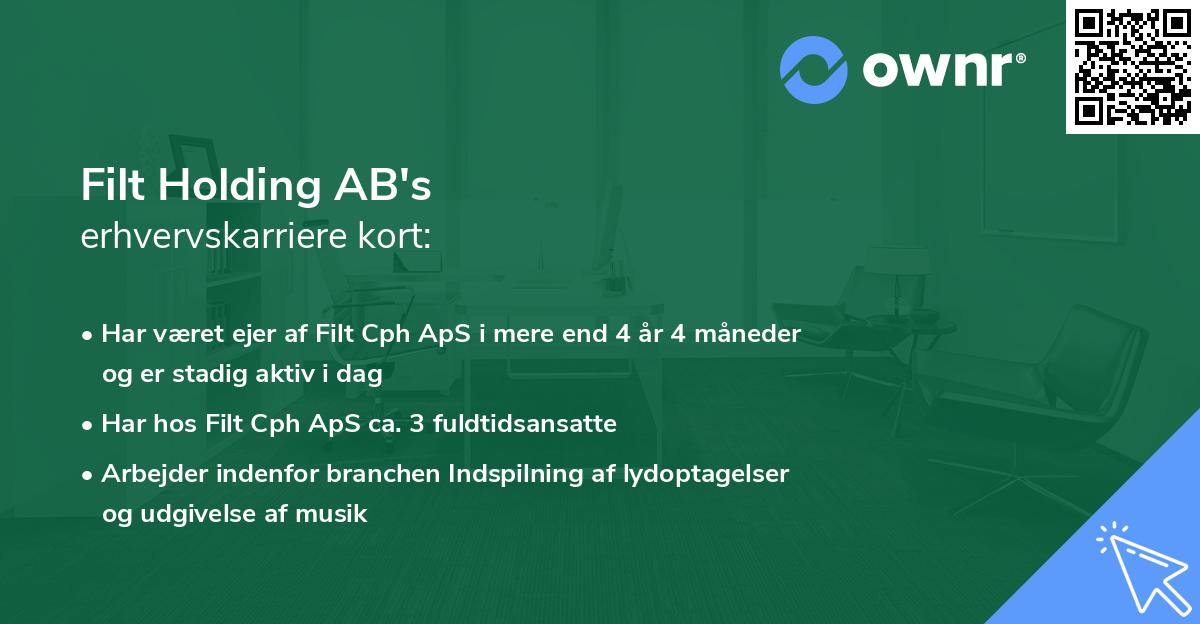 ownr®

Filt Holding AB's
erhvervskarriere kort:

• Har været ejer af Filt Cph ApS i mere end 4 år 4 måneder og er stadig aktiv i dag

• Har hos Filt Cph ApS ca. 3 fuldtidsansatte

• Arbejder indenfor branchen Indspilning af lydoptagelser og udgivelse af musik